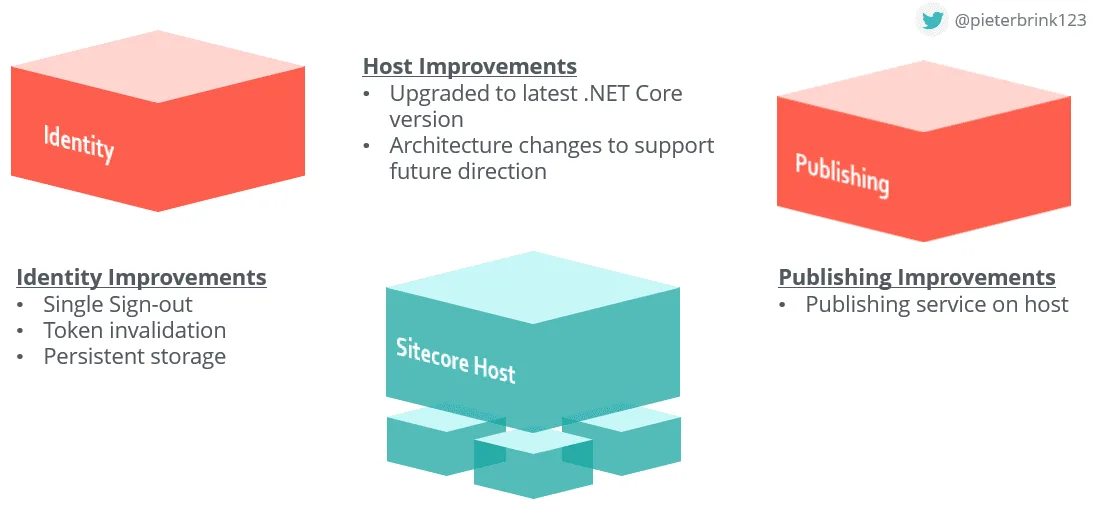 @pieterbrink123

Identity

Host Improvements
• Upgraded to latest .NET Core version
• Architecture changes to support future direction

Publishing

Identity Improvements
• Single Sign-out
• Token invalidation
• Persistent storage

Sitecore Host

Publishing Improvements
• Publishing service on host